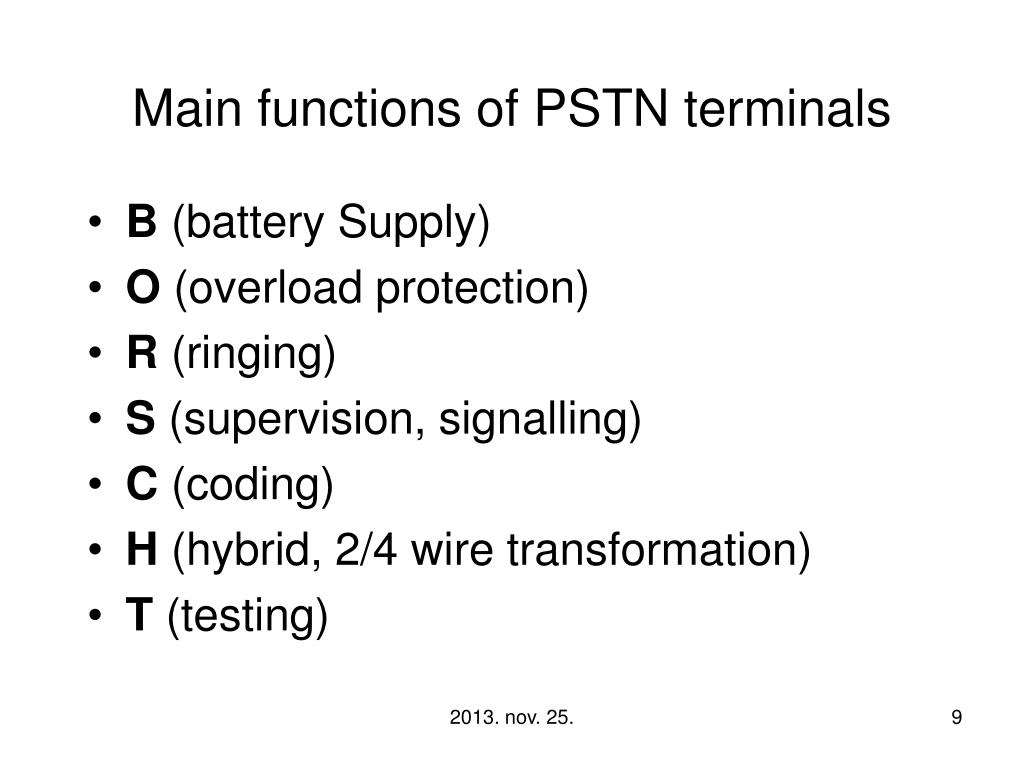 Main functions of PSTN terminals

• B (battery Supply)
• O (overload protection)
• R (ringing)
• S (supervision, signalling)
• C (coding)
• H (hybrid, 2/4 wire transformation)
• T (testing)

2013. nov. 25.

9